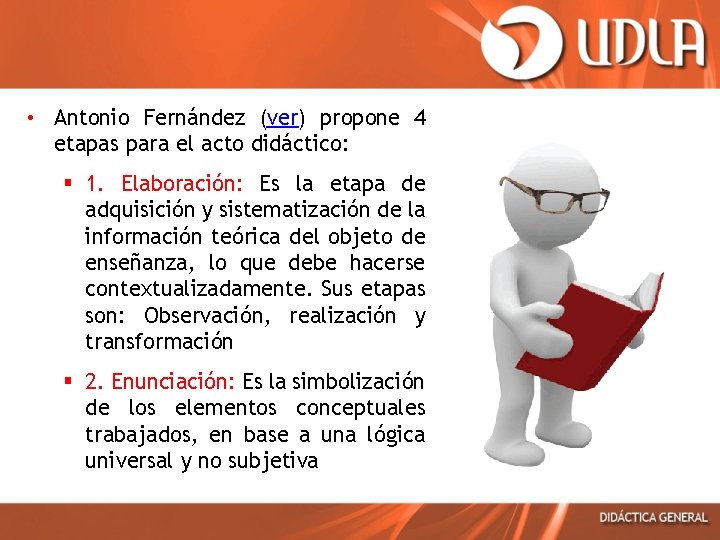 UDLA

• Antonio Fernández (ver) propone 4 etapas para el acto didáctico:

▪ 1. Elaboración: Es la etapa de adquisición y sistematización de la información teórica del objeto de enseñanza, lo que debe hacerse contextualizadamente. Sus etapas son: Observación, realización y transformación

▪ 2. Enunciación: Es la simbolización de los elementos conceptuales trabajados, en base a una lógica universal y no subjetiva

DIDÁCTICA GENERAL